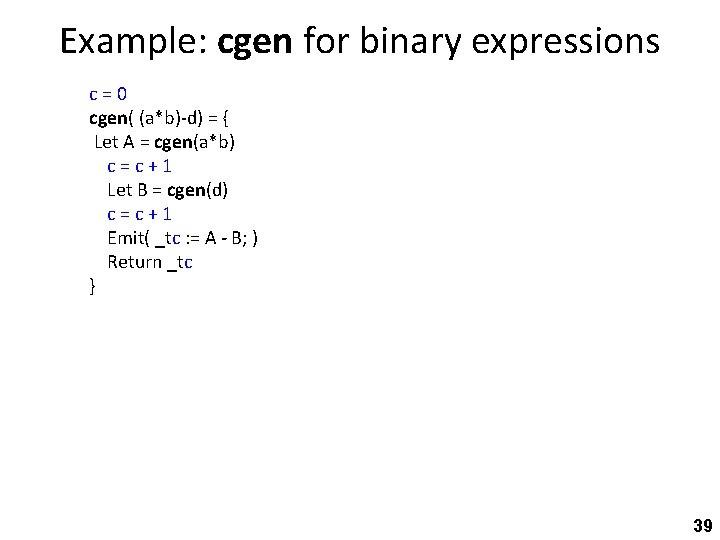 Example: cgen for binary expressions

c = 0
cgen( (a*b)-d) = {
Let A = cgen(a*b)
c = c + 1
Let B = cgen(d)
c = c + 1
Emit( _tc := A - B; )
Return _tc
}

39